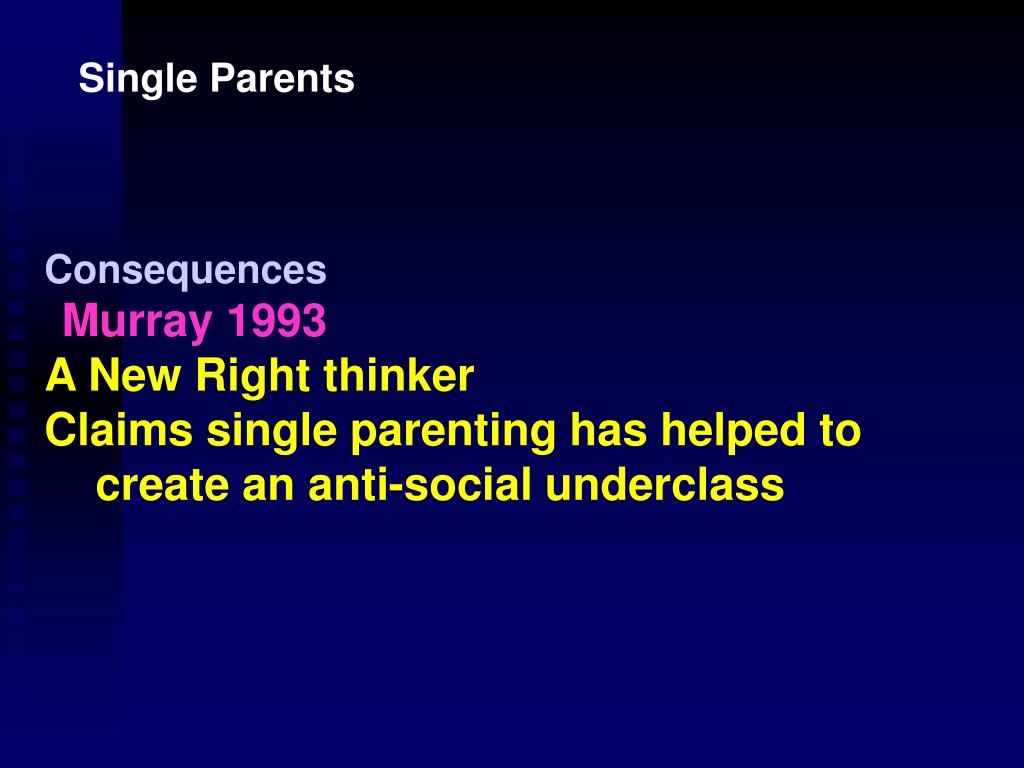 Single Parents

Consequences
Murray 1993
A New Right thinker
Claims single parenting has helped to create an anti-social underclass